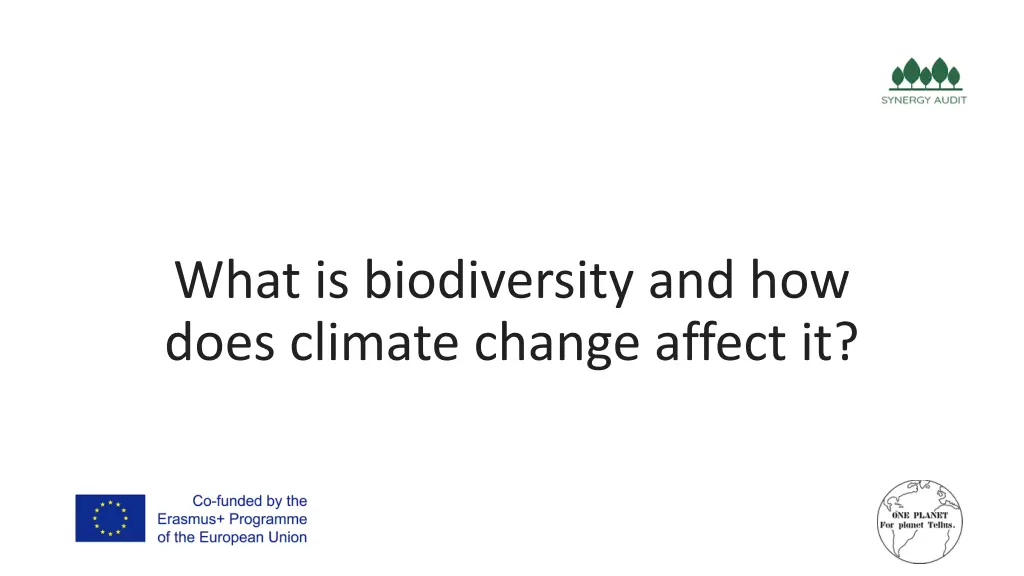 SYNERGY AUDIT

What is biodiversity and how does climate change affect it?

Co-funded by the Erasmus+ Programme of the European Union

ONE PLANET
For planet Tellus.